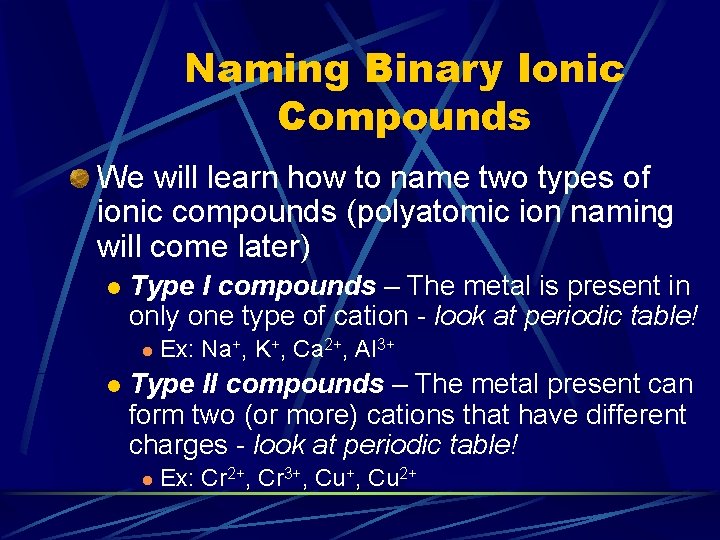 Naming Binary Ionic Compounds

We will learn how to name two types of ionic compounds (polyatomic ion naming will come later)

Type I compounds – The metal is present in only one type of cation - look at periodic table!

Ex: $Na^+$, $K^+$, $Ca^{2+}$, $Al^{3+}$

Type II compounds – The metal present can form two (or more) cations that have different charges - look at periodic table!

Ex: $Cr^{2+}$, $Cr^{3+}$, $Cu^+$, $Cu^{2+}$